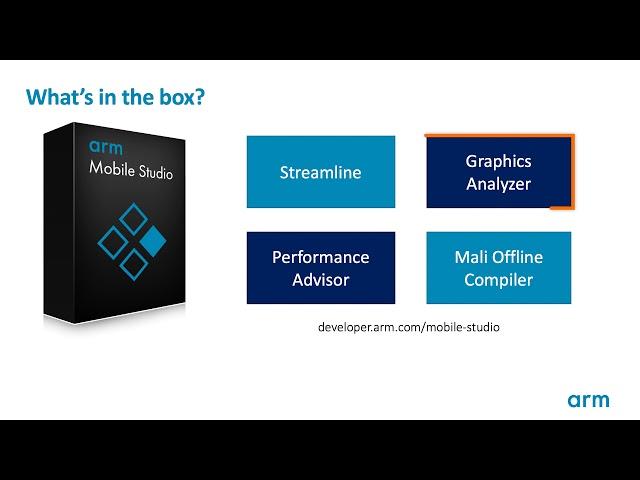 What's in the box?

arm
Mobile Studio

Streamline

Graphics Analyzer

Performance Advisor

Mali Offline Compiler

developer.arm.com/mobile-studio

arm